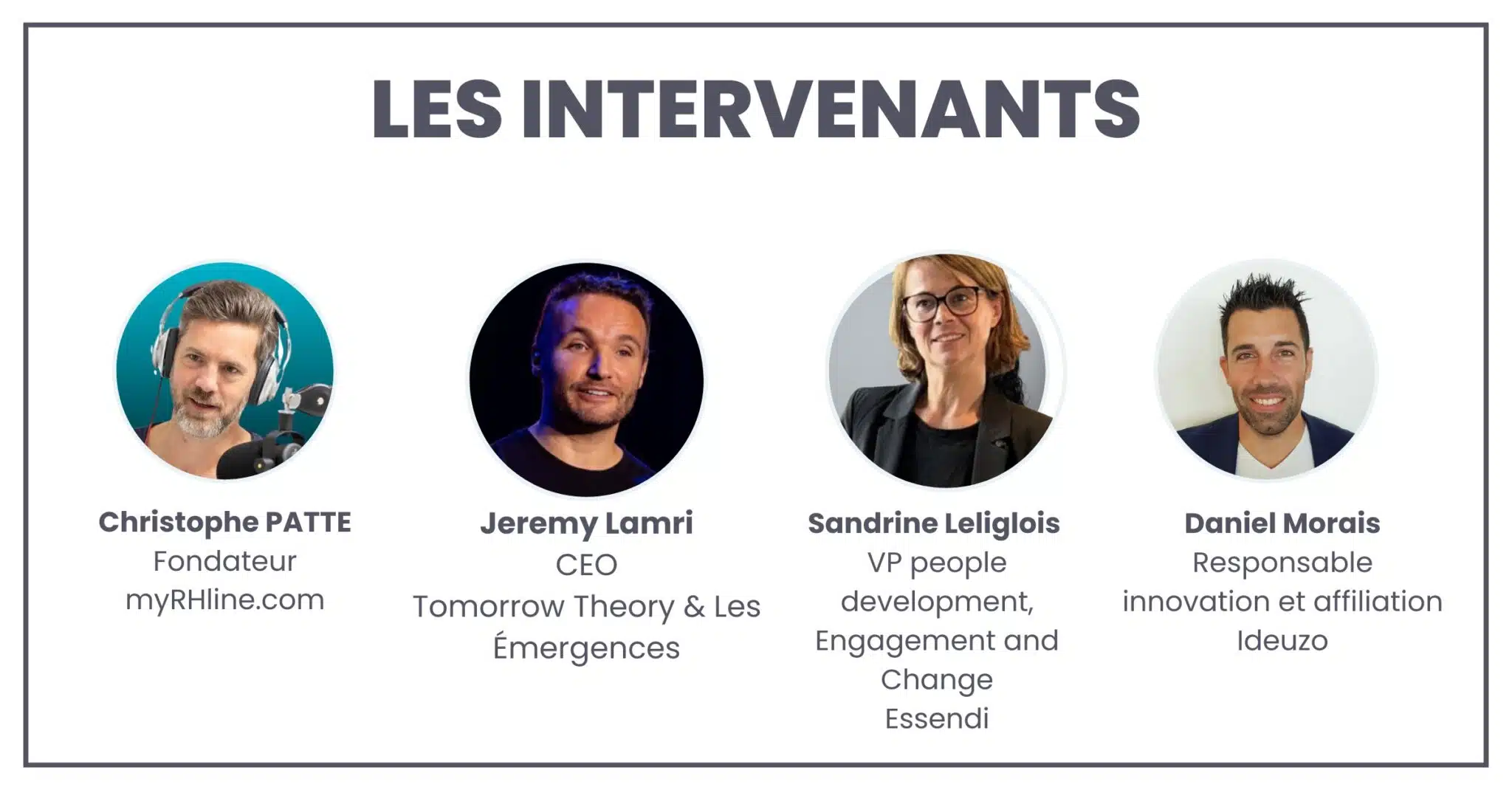 LES INTERVENANTS

Christophe PATTE
Fondateur
myRHline.com

Jeremy Lamri
CEO
Tomorrow Theory & Les Émergences

Sandrine Leliglois
VP people development, Engagement and Change
Essendi

Daniel Morais
Responsable innovation et affiliation
Ideuzo